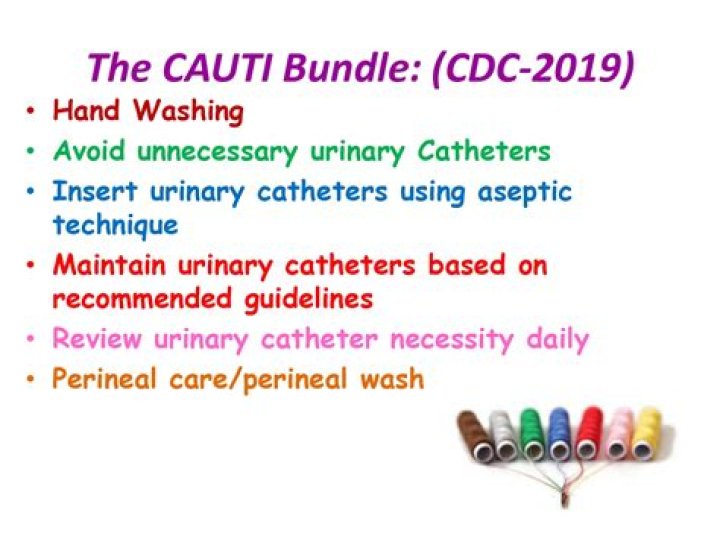 The CAUTI Bundle: (CDC-2019)

• Hand Washing
• Avoid unnecessary urinary Catheters
• Insert urinary catheters using aseptic technique
• Maintain urinary catheters based on recommended guidelines
• Review urinary catheter necessity daily
• Perineal care/perineal wash